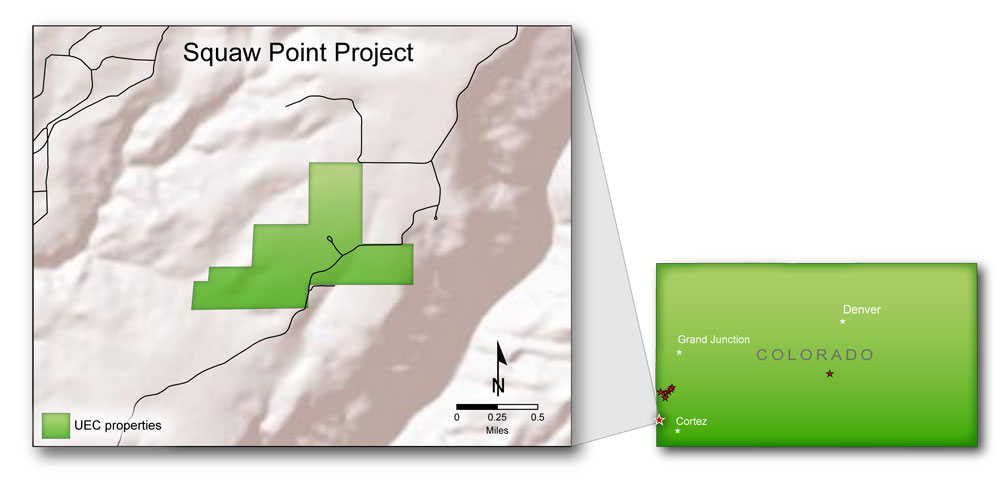 Squaw Point Project

N

0 0.25 0.5
Miles

UEC properties

Denver
Grand Junction
COLORADO
Cortez